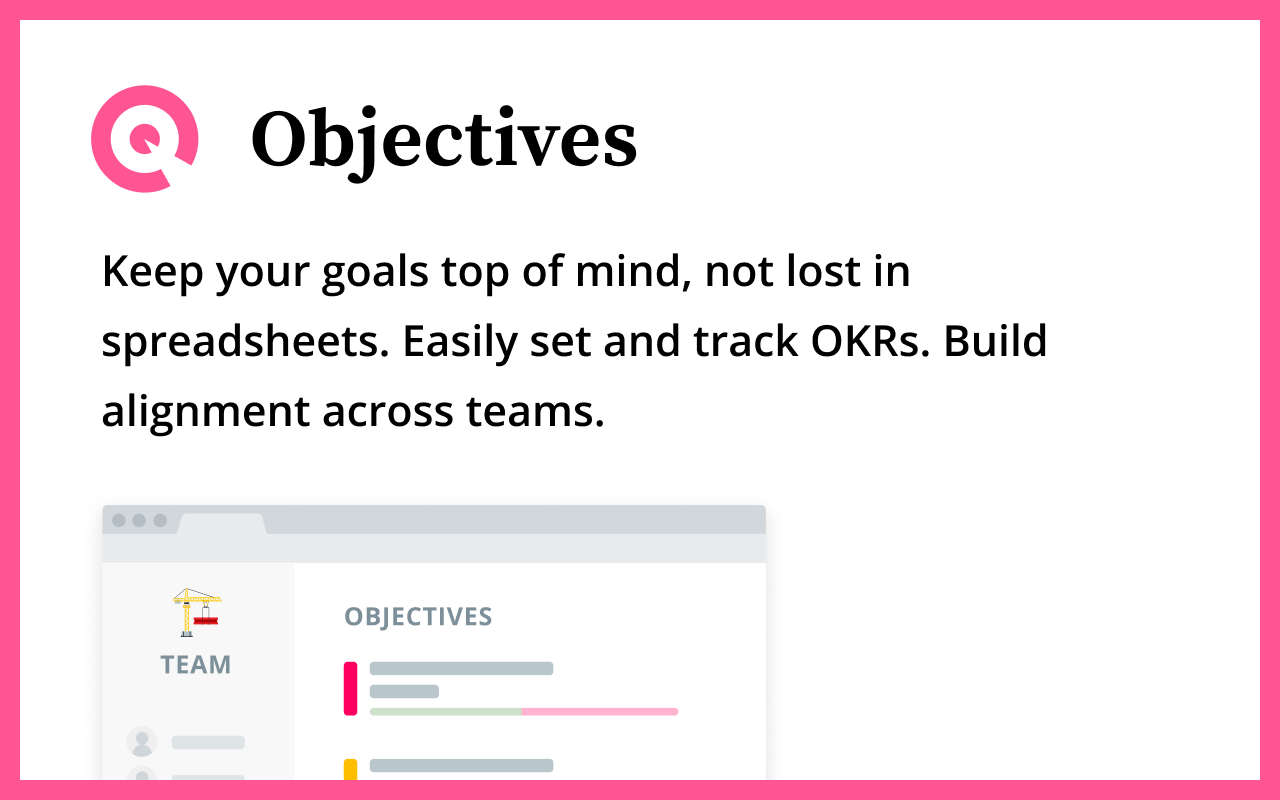 Objectives

Keep your goals top of mind, not lost in spreadsheets. Easily set and track OKRs. Build alignment across teams.

TEAM

OBJECTIVES